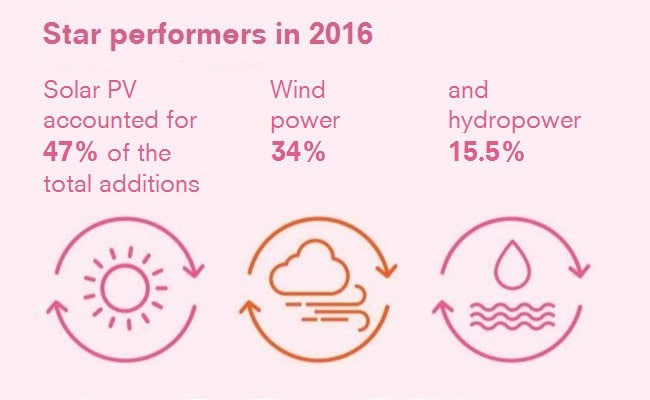 Star performers in 2016

Solar PV accounted for 47% of the total additions

Wind power 34%

and hydropower 15.5%